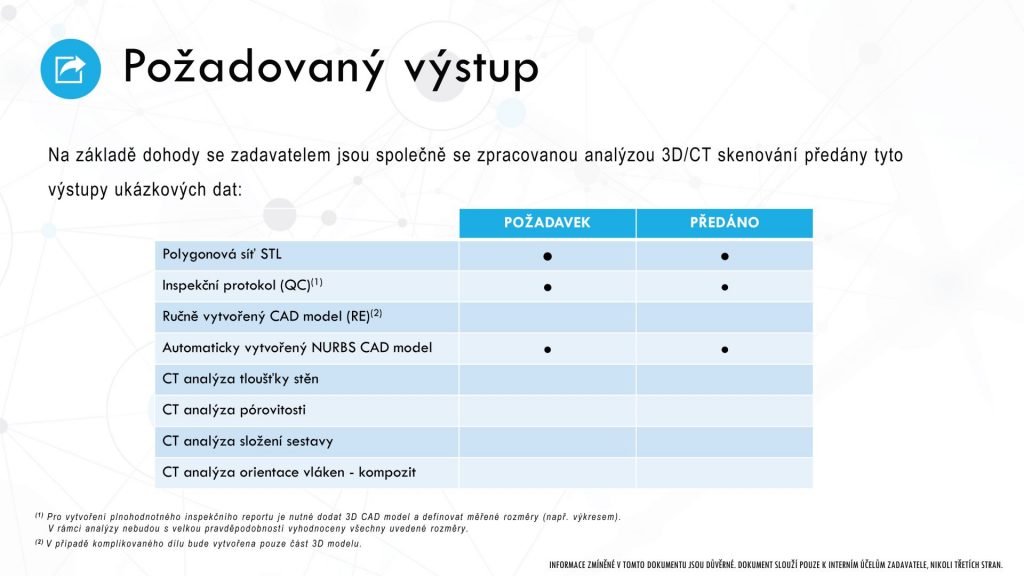 Požadovaný výstup

Na základě dohody se zadavatelem jsou společně se zpracovanou analýzou 3D/CT skenování předány tyto výstupy ukázkových dat:

| | POŽADAVEK | PŘEDÁNO |
|---|---|---|
| Polygonová síť STL | ● | ● |
| Inspekční protokol (QC)$^{(1)}$ | ● | ● |
| Ručně vytvořený CAD model (RE)$^{(2)}$ | | |
| Automaticky vytvořený NURBS CAD model | ● | ● |
| CT analýza tloušťky stěn | | |
| CT analýza pórovitosti | | |
| CT analýza složení sestavy | | |
| CT analýza orientace vláken - kompozit | | |

$^{(1)}$ Pro vytvoření plnohodnotného inspekčního reportu je nutné dodat 3D CAD model a definovat měřené rozměry (např. výkresem). V rámci analýzy nebudou s velkou pravděpodobností vyhodnoceny všechny uvedené rozměry.

$^{(2)}$ V případě komplikovaného dílu bude vytvořena pouze část 3D modelu.

INFORMACE ZMÍNĚNÉ V TOMTO DOKUMENTU JSOU DŮVĚRNÉ. DOKUMENT SLOUŽÍ POUZE K INTERNÍM ÚČELŮM ZADAVATELE, NIKOLI TŘETÍCH STRAN.